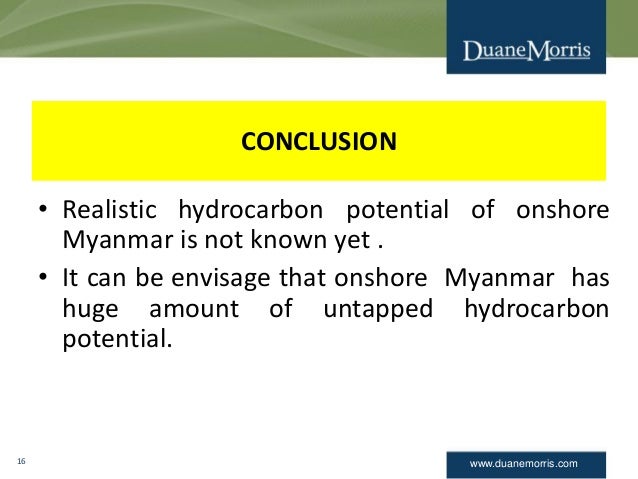 DuaneMorris

CONCLUSION

• Realistic hydrocarbon potential of onshore Myanmar is not known yet .

• It can be envisage that onshore Myanmar has huge amount of untapped hydrocarbon potential.

16

www.duanemorris.com